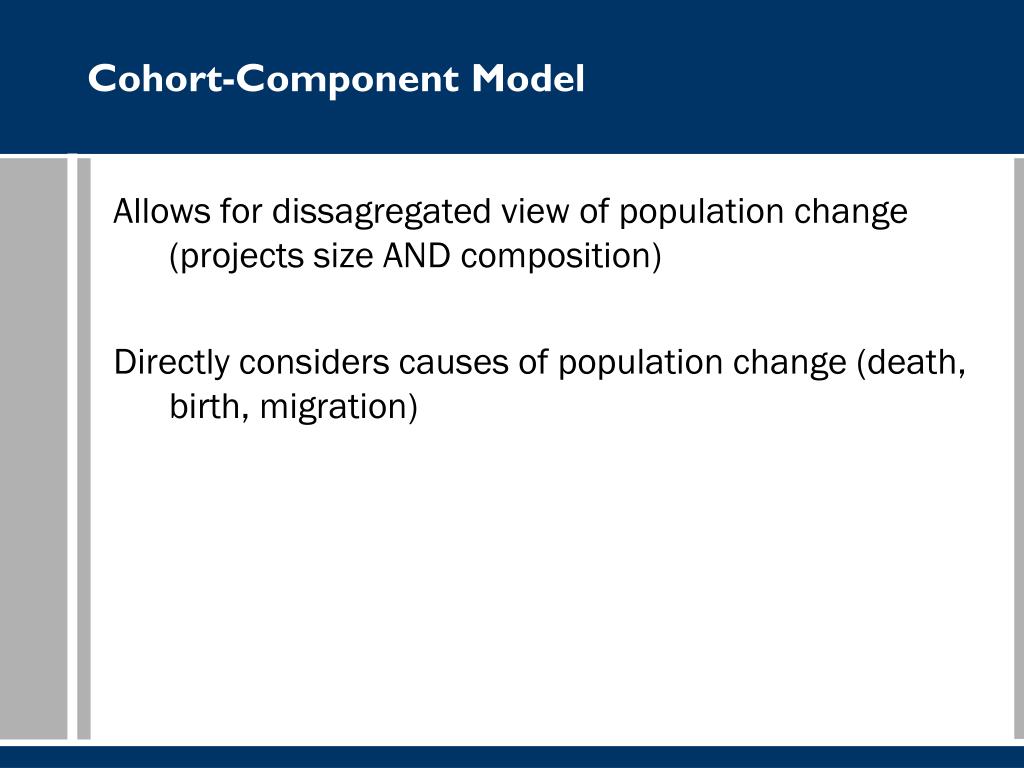 Cohort-Component Model

Allows for dissagregated view of population change (projects size AND composition)

Directly considers causes of population change (death, birth, migration)